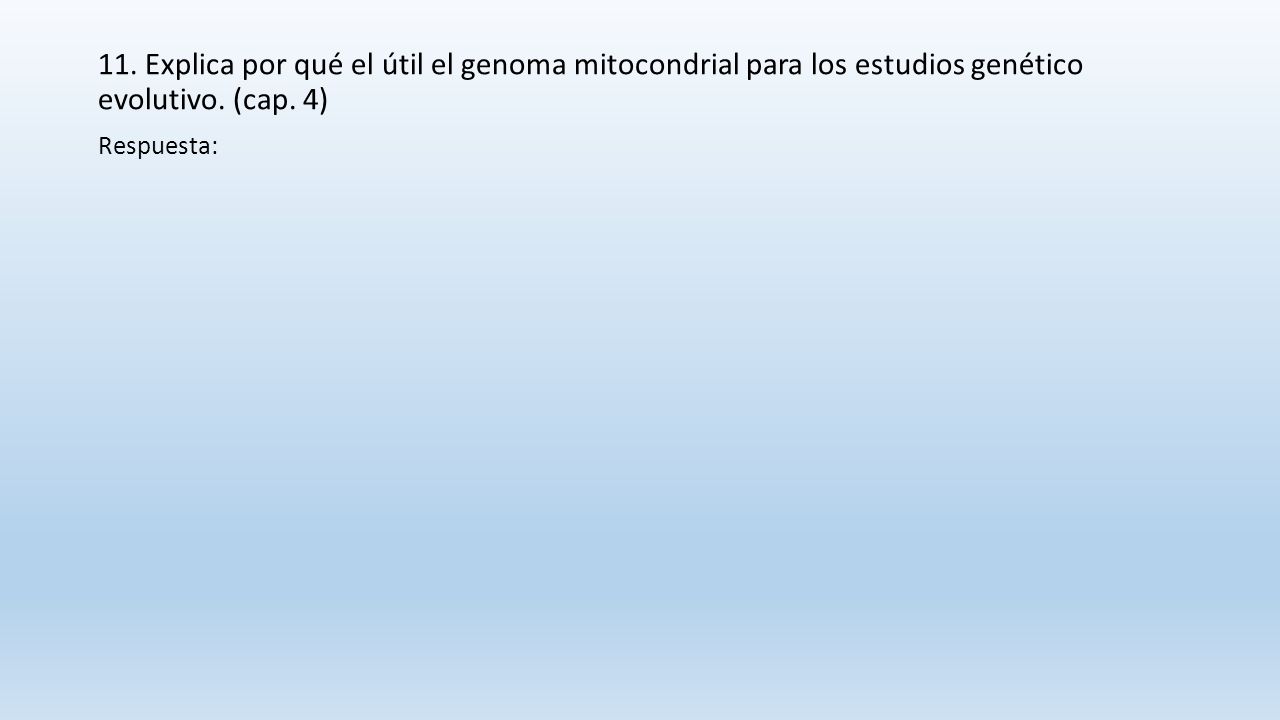 11. Explica por qué el útil el genoma mitocondrial para los estudios genético evolutivo. (cap. 4)

Respuesta: